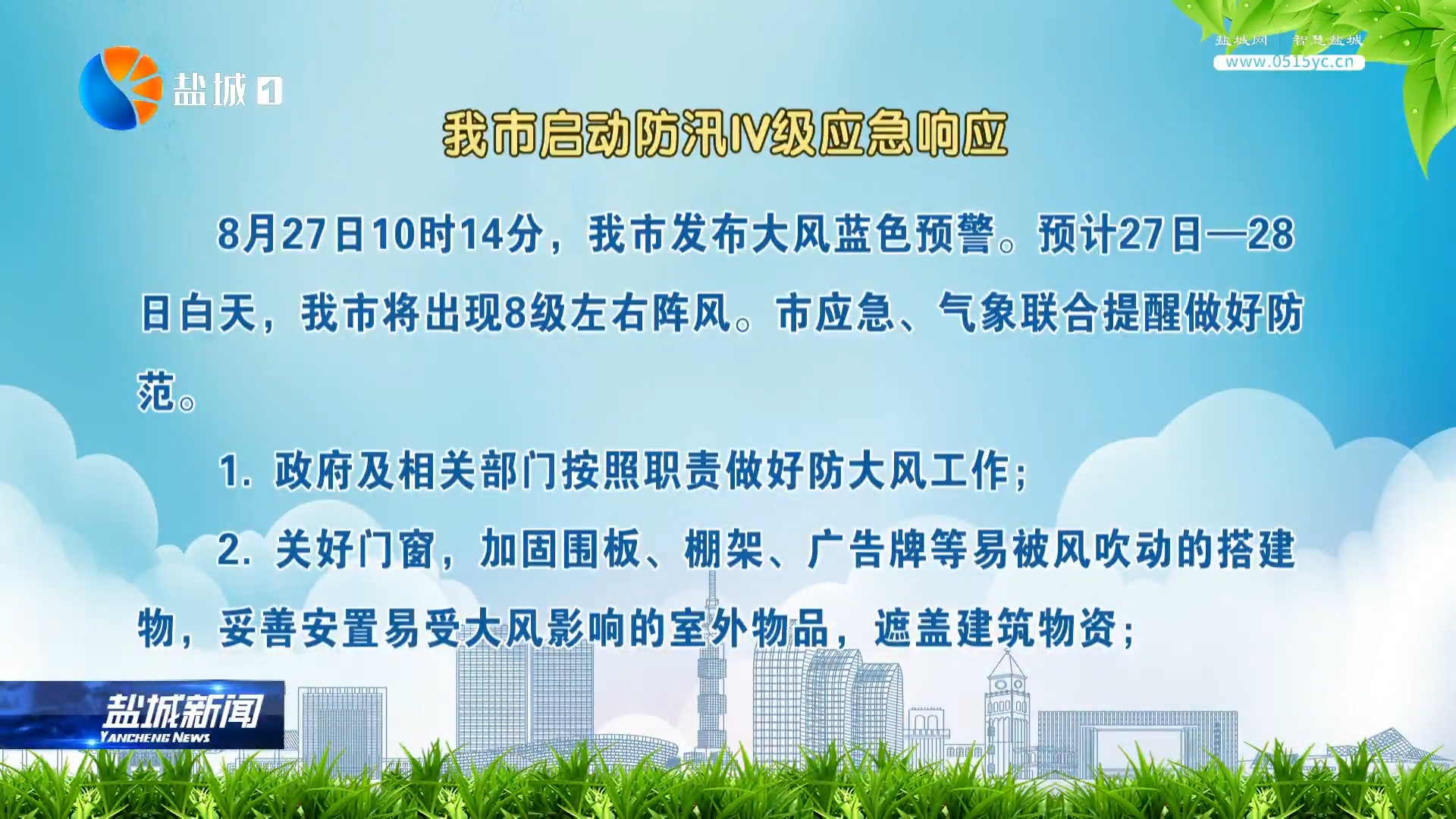 盐城 1

盐城网　智慧盐城
www.0515yc.cn

我市启动防汛IV级应急响应

8月27日10时14分，我市发布大风蓝色预警。预计27日—28日白天，我市将出现8级左右阵风。市应急、气象联合提醒做好防范。

1. 政府及相关部门按照职责做好防大风工作；

2. 关好门窗，加固围板、棚架、广告牌等易被风吹动的搭建物，妥善安置易受大风影响的室外物品，遮盖建筑物资；

盐城新闻
YANCHENG NEWS